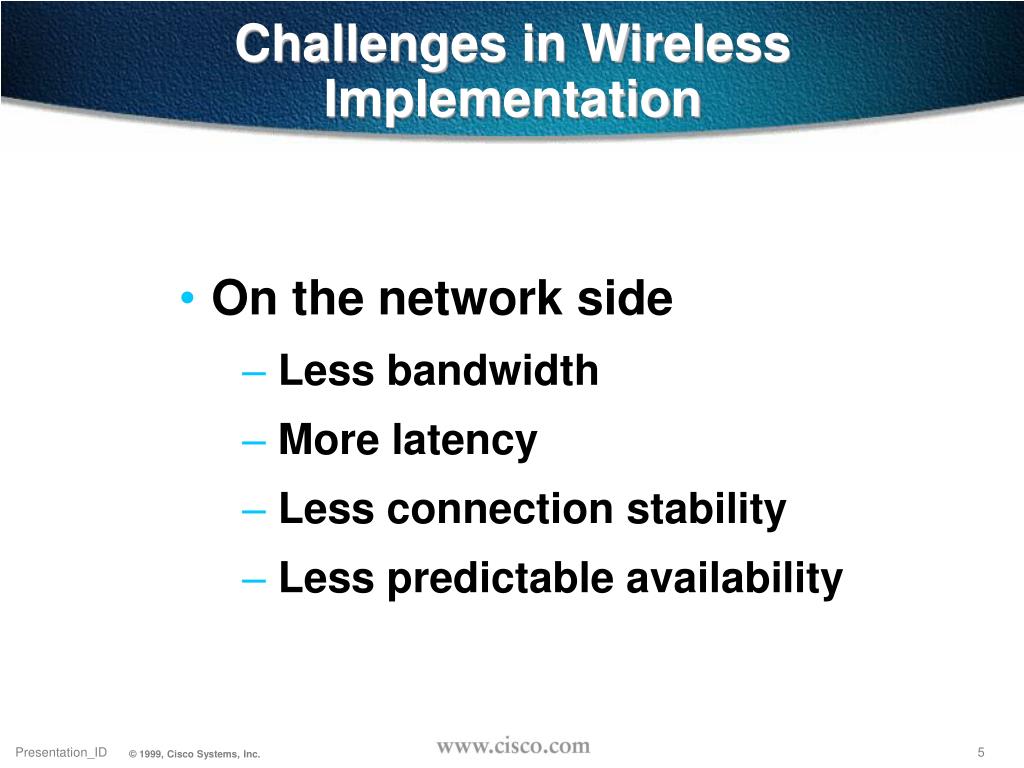 Challenges in Wireless Implementation

• On the network side

– Less bandwidth

– More latency

– Less connection stability

– Less predictable availability

Presentation_ID © 1999, Cisco Systems, Inc. www.cisco.com 5